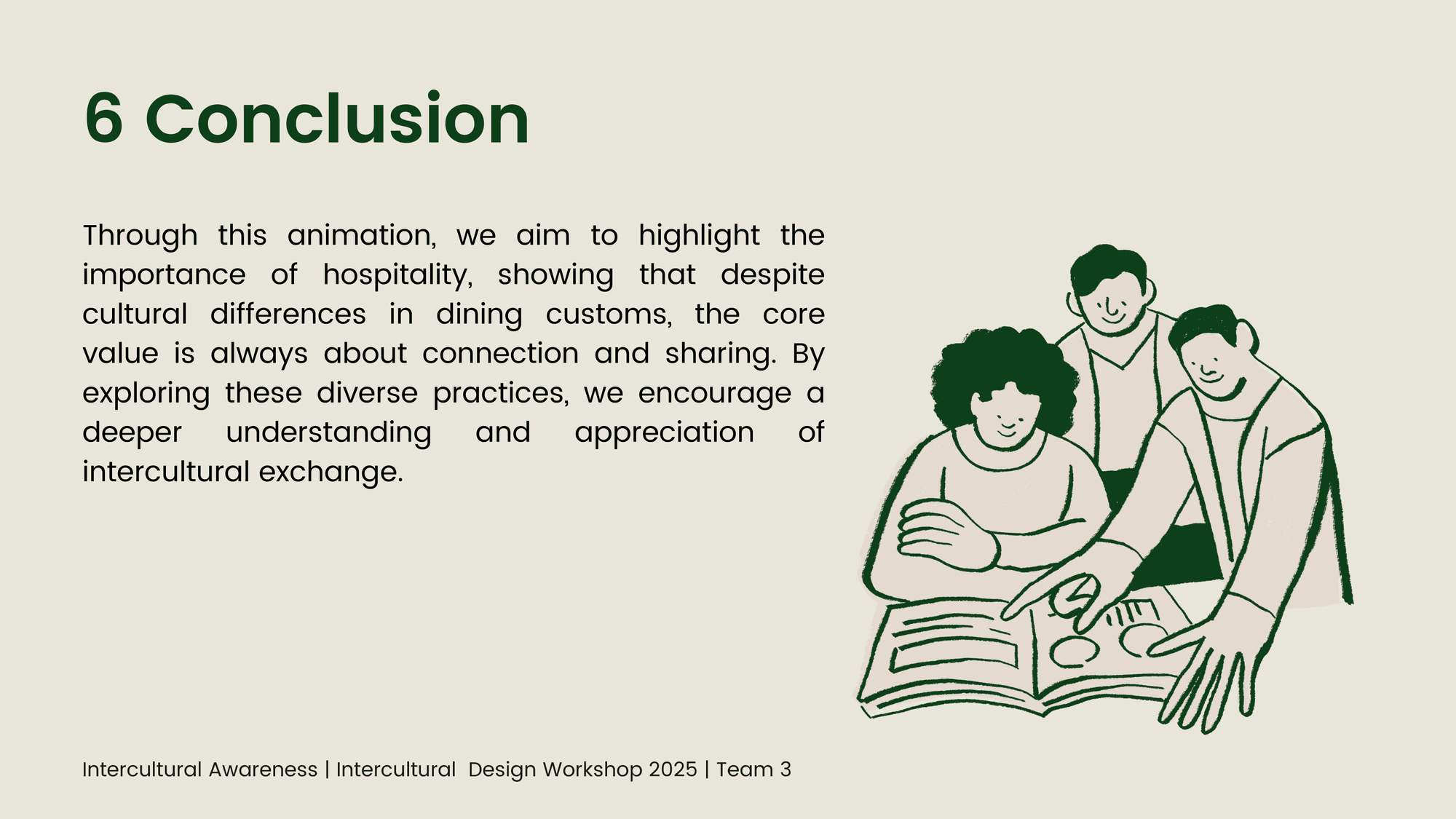 6 Conclusion

Through this animation, we aim to highlight the importance of hospitality, showing that despite cultural differences in dining customs, the core value is always about connection and sharing. By exploring these diverse practices, we encourage a deeper understanding and appreciation of intercultural exchange.

Intercultural Awareness | Intercultural Design Workshop 2025 | Team 3